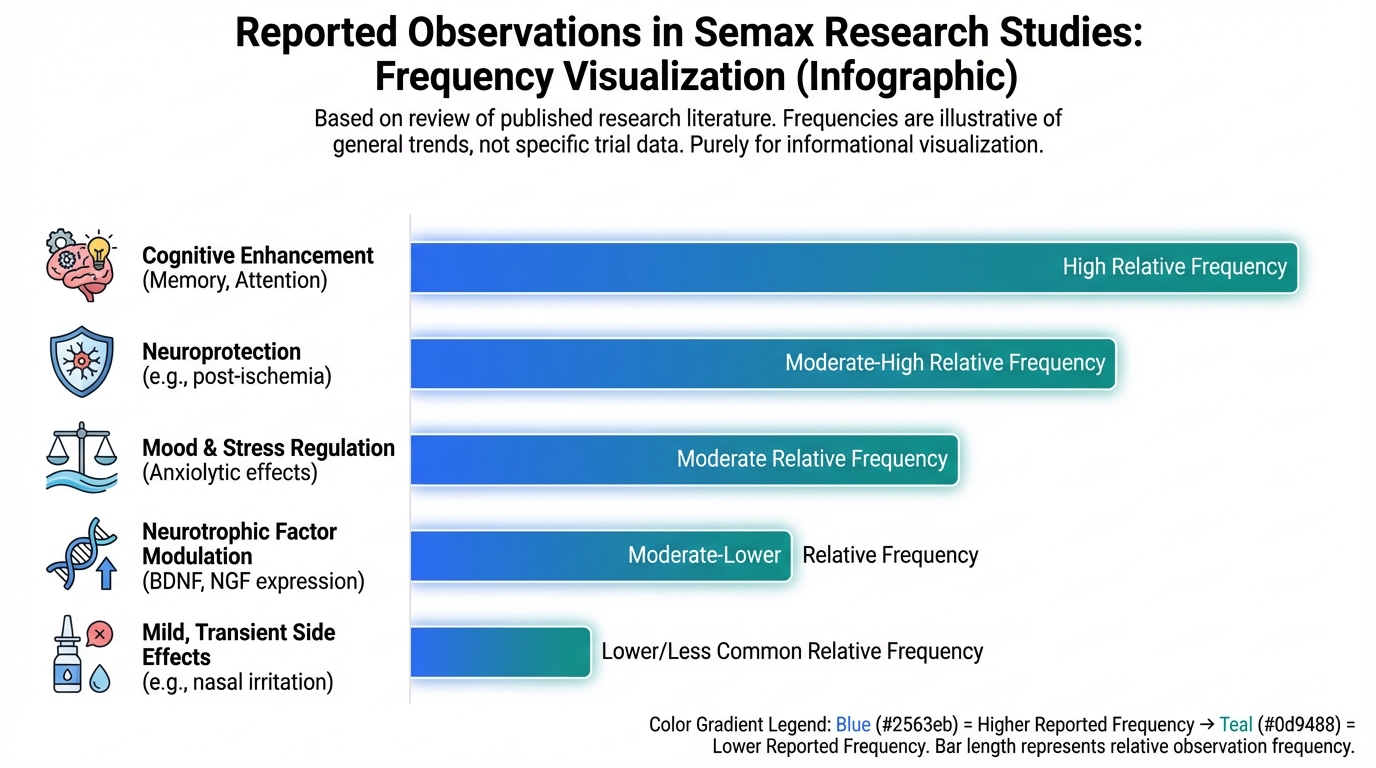 Reported Observations in Semax Research Studies: Frequency Visualization (Infographic)

Based on review of published research literature. Frequencies are illustrative of general trends, not specific trial data. Purely for informational visualization.

Cognitive Enhancement (Memory, Attention)
High Relative Frequency

Neuroprotection (e.g., post-ischemia)
Moderate-High Relative Frequency

Mood & Stress Regulation (Anxiolytic effects)
Moderate Relative Frequency

Neurotrophic Factor Modulation (BDNF, NGF expression)
Moderate-Lower Relative Frequency

Mild, Transient Side Effects (e.g., nasal irritation)
Lower/Less Common Relative Frequency

Color Gradient Legend: Blue (#2563eb) = Higher Reported Frequency → Teal (#0d9488) = Lower Reported Frequency. Bar length represents relative observation frequency.